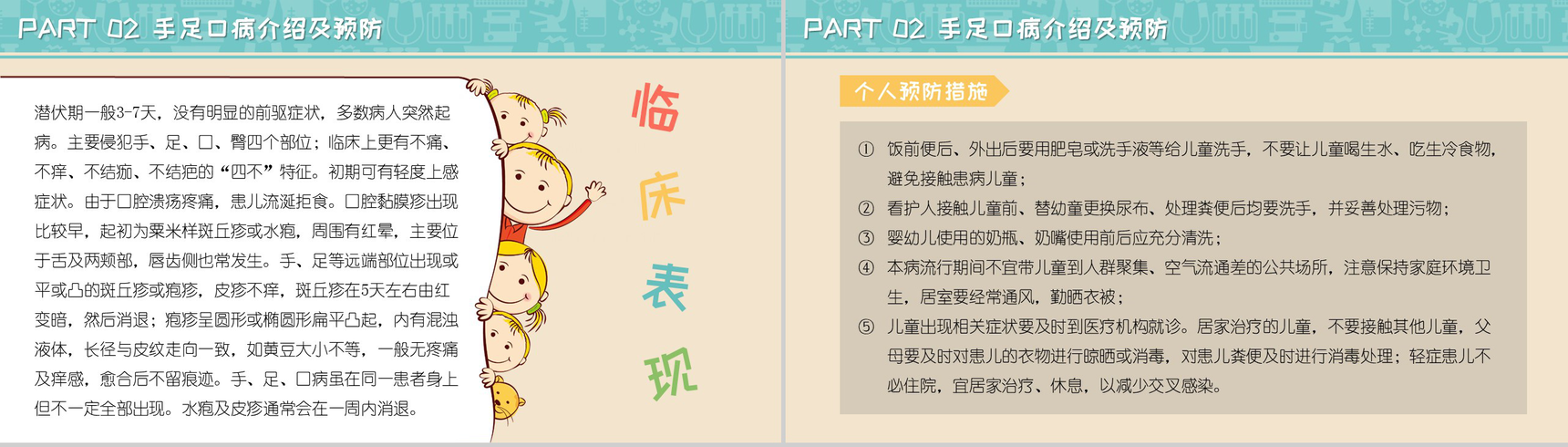 PART 02 手足口病介绍及预防

潜伏期一般3-7天，没有明显的前驱症状，多数病人突然起病。主要侵犯手、足、口、臀四个部位；临床上更有不痛、不痒、不结痂、不结疤的“四不”特征。初期可有轻度上感症状。由于口腔溃疡疼痛，患儿流涎拒食。口腔黏膜疹出现比较早，起初为粟米样斑丘疹或水疱，周围有红晕，主要位于舌及两颊部，唇齿侧也常发生。手、足等远端部位出现或平或凸的斑丘疹或疱疹，皮疹不痒，斑丘疹在5天左右由红变暗，然后消退；疱疹呈圆形或椭圆形扁平凸起，内有混浊液体，长径与皮纹走向一致，如黄豆大小不等，一般无疼痛及痒感，愈合后不留痕迹。手、足、口病虽在同一患者身上但不一定全部出现。水疱及皮疹通常会在一周内消退。

临床表现

PART 02 手足口病介绍及预防

个人预防措施

① 饭前便后、外出后要用肥皂或洗手液等给儿童洗手，不要让儿童喝生水、吃生冷食物，避免接触患病儿童；
② 看护人接触儿童前、替幼童更换尿布、处理粪便后均要洗手，并妥善处理污物；
③ 婴幼儿使用的奶瓶、奶嘴使用前后应充分清洗；
④ 本病流行期间不宜带儿童到人群聚集、空气流通差的公共场所，注意保持家庭环境卫生，居室要经常通风，勤晒衣被；
⑤ 儿童出现相关症状要及时到医疗机构就诊。居家治疗的儿童，不要接触其他儿童，父母要及时对患儿的衣物进行晾晒或消毒，对患儿粪便及时进行消毒处理；轻症患儿不必住院，宜居家治疗、休息，以减少交叉感染。